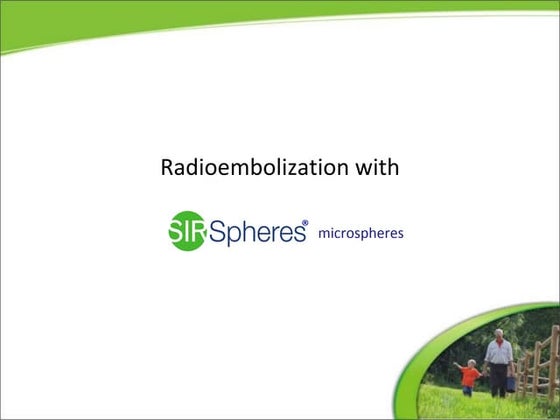 Radioembolization with

SIR-Spheres® microspheres